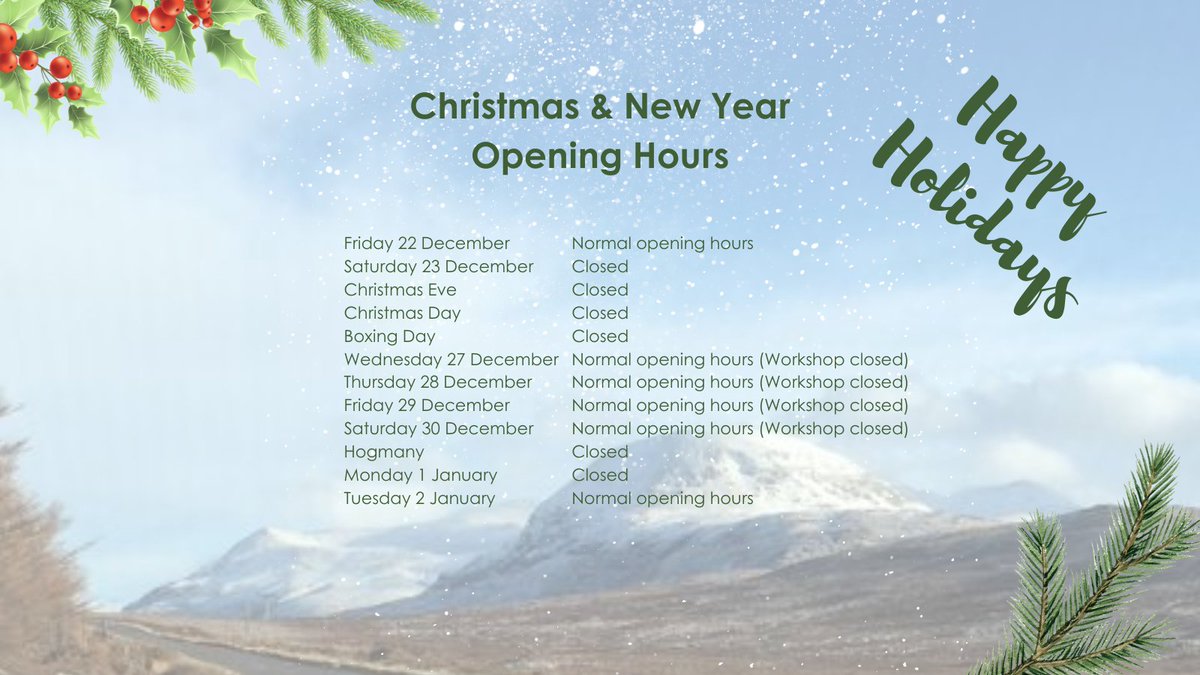 Christmas & New Year
Opening Hours

Happy Holidays

| | |
|---|---|
| Friday 22 December | Normal opening hours |
| Saturday 23 December | Closed |
| Christmas Eve | Closed |
| Christmas Day | Closed |
| Boxing Day | Closed |
| Wednesday 27 December | Normal opening hours (Workshop closed) |
| Thursday 28 December | Normal opening hours (Workshop closed) |
| Friday 29 December | Normal opening hours (Workshop closed) |
| Saturday 30 December | Normal opening hours (Workshop closed) |
| Hogmany | Closed |
| Monday 1 January | Closed |
| Tuesday 2 January | Normal opening hours |